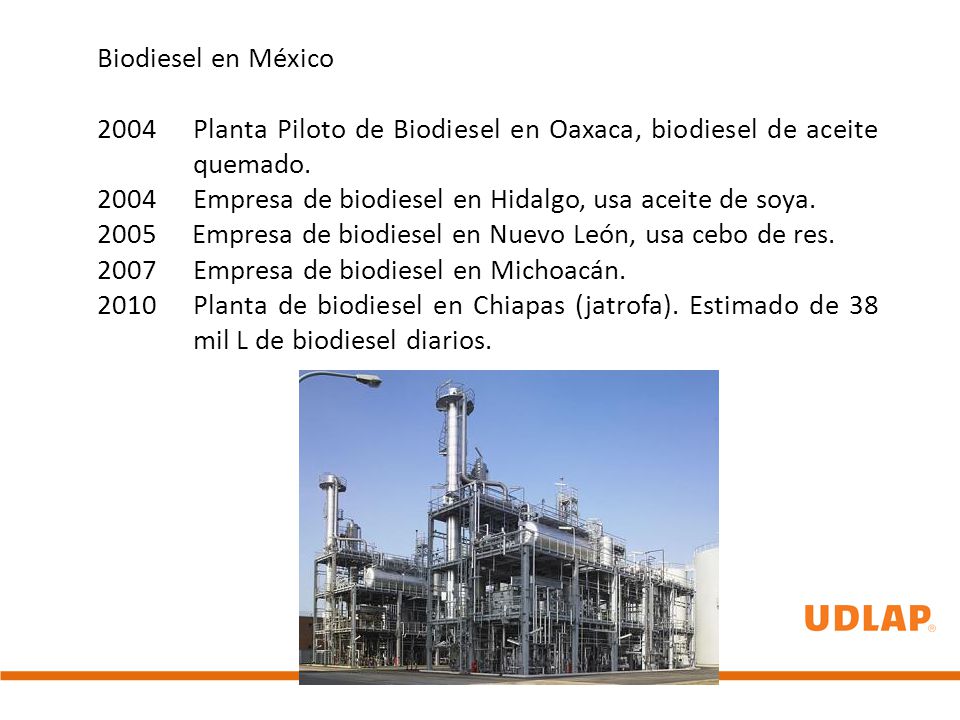 Biodiesel en México

2004 Planta Piloto de Biodiesel en Oaxaca, biodiesel de aceite quemado.
2004 Empresa de biodiesel en Hidalgo, usa aceite de soya.
2005 Empresa de biodiesel en Nuevo León, usa cebo de res.
2007 Empresa de biodiesel en Michoacán.
2010 Planta de biodiesel en Chiapas (jatrofa). Estimado de 38 mil L de biodiesel diarios.

UDLAP®